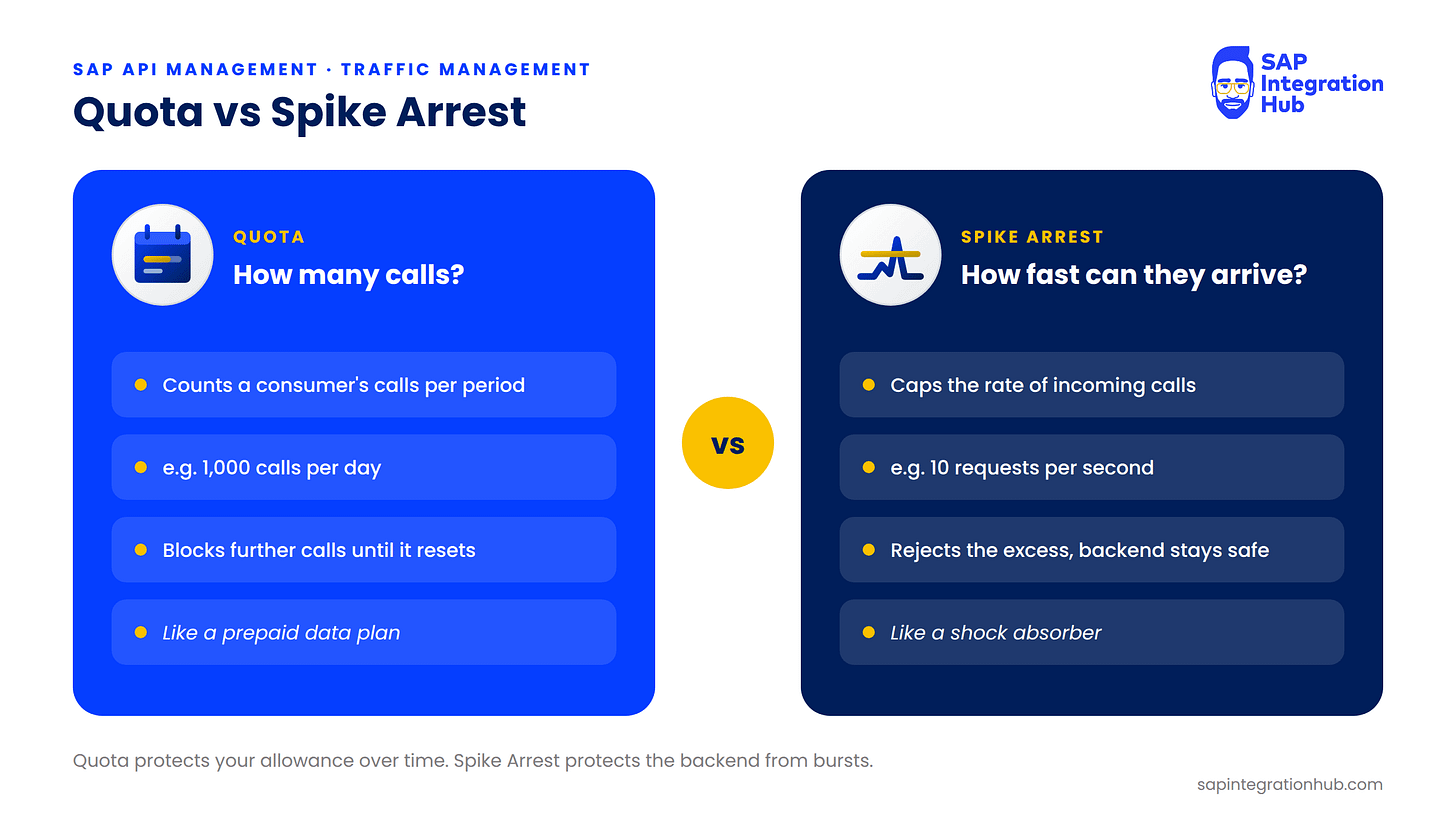 SAP API MANAGEMENT · TRAFFIC MANAGEMENT

Quota vs Spike Arrest

SAP
Integration
Hub

QUOTA

How many calls?

• Counts a consumer's calls per period

• e.g. 1,000 calls per day

• Blocks further calls until it resets

• Like a prepaid data plan

vs

SPIKE ARREST

How fast can they arrive?

• Caps the rate of incoming calls

• e.g. 10 requests per second

• Rejects the excess, backend stays safe

• Like a shock absorber

Quota protects your allowance over time. Spike Arrest protects the backend from bursts.

sapintegrationhub.com